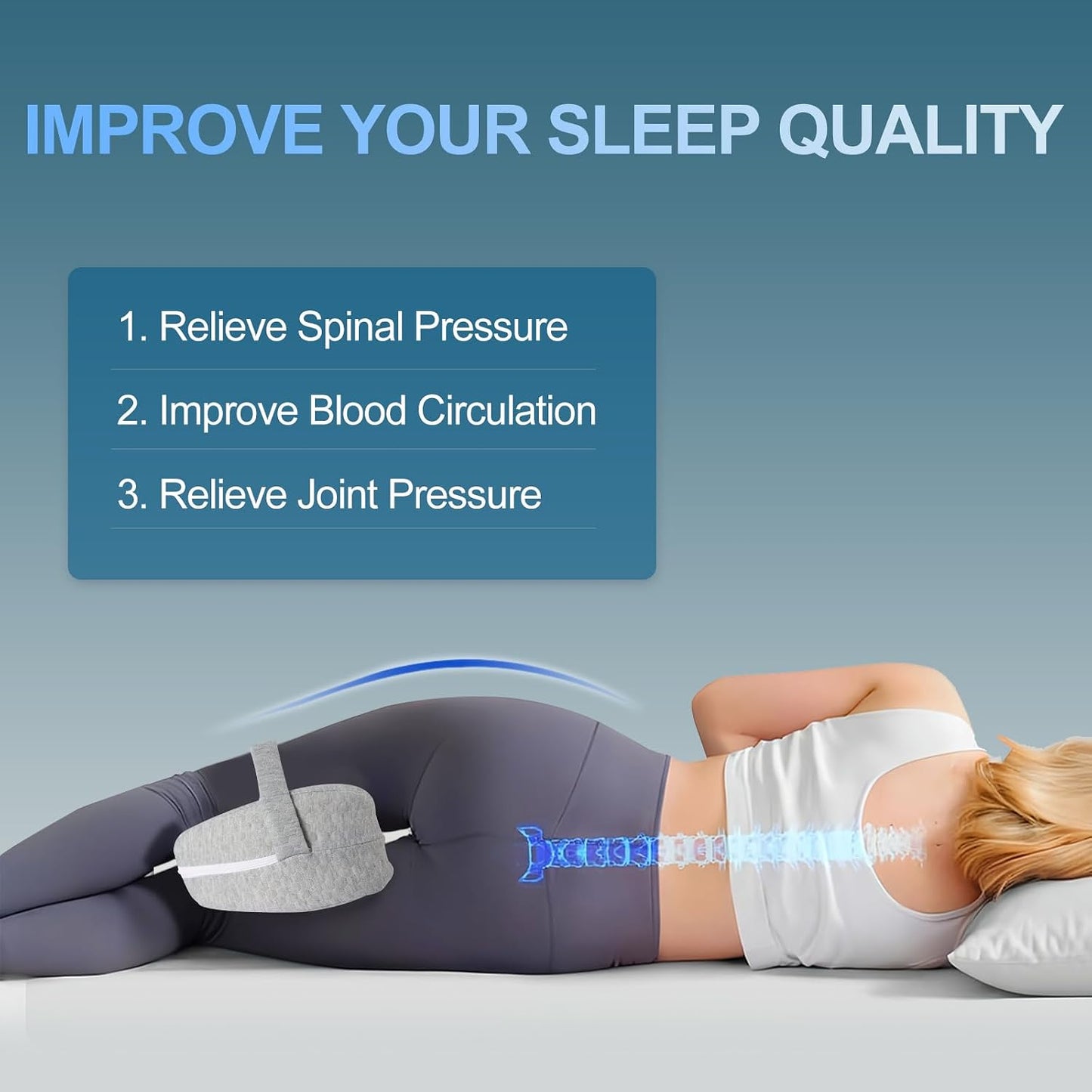 IMPROVE YOUR SLEEP QUALITY

1. Relieve Spinal Pressure

2. Improve Blood Circulation

3. Relieve Joint Pressure